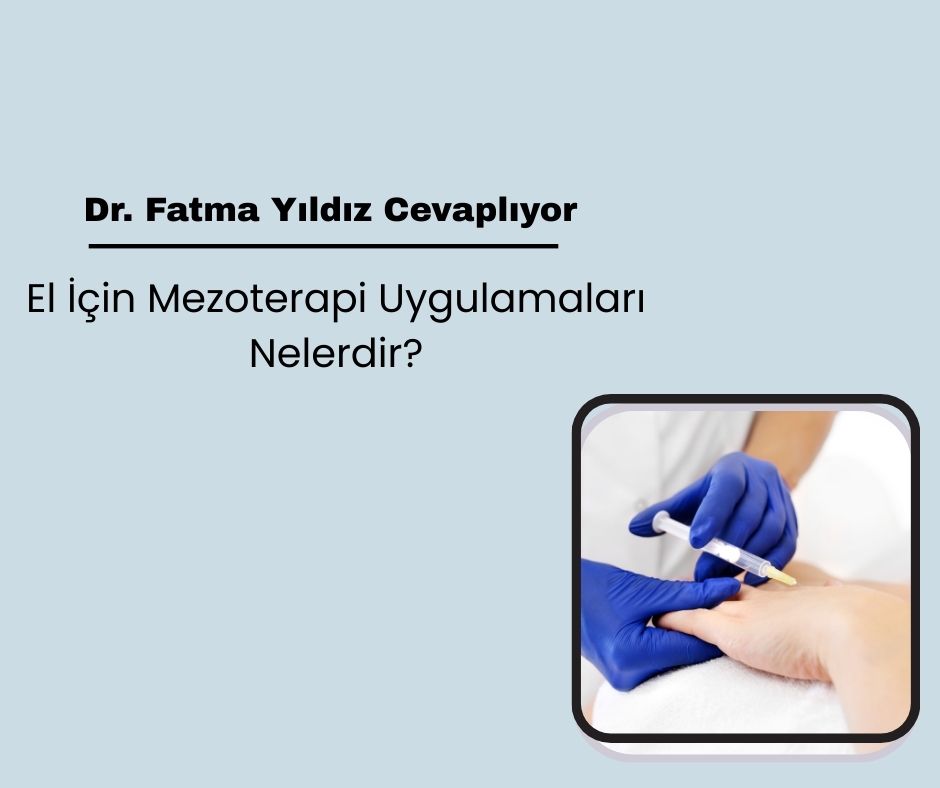 Dr. Fatma Yıldız Cevaplıyor

El İçin Mezoterapi Uygulamaları Nelerdir?